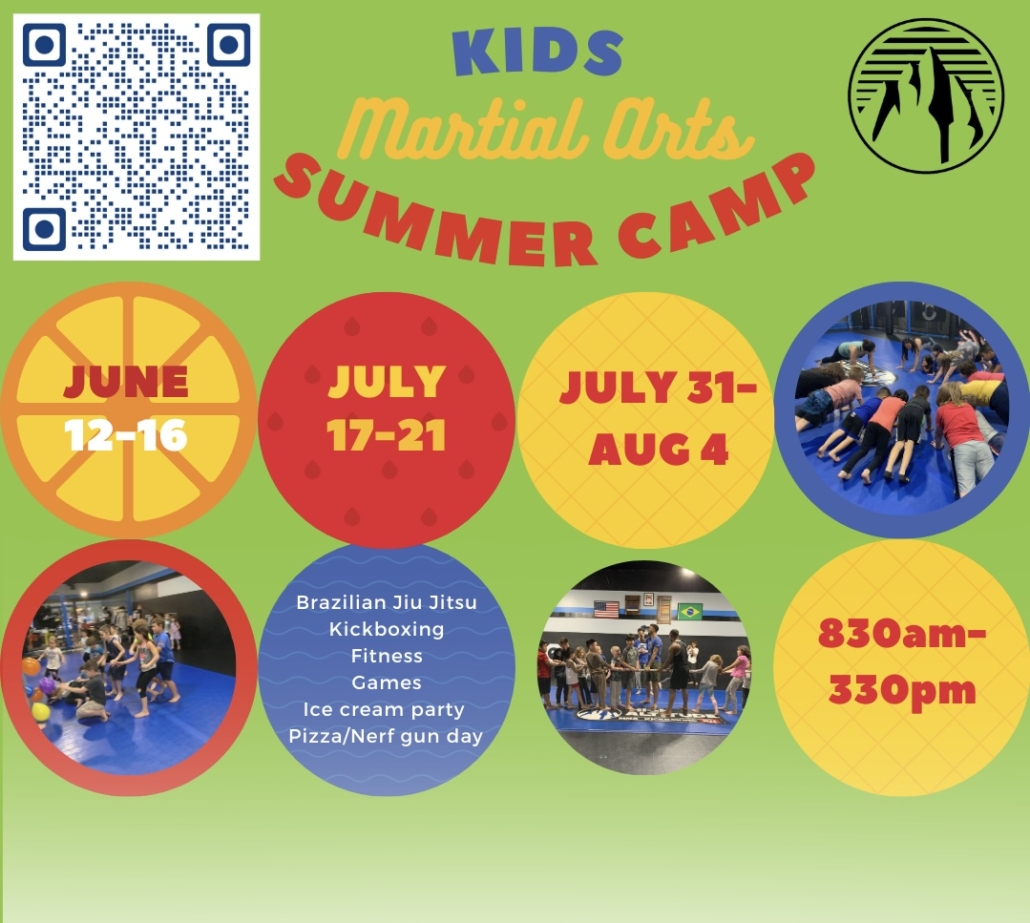 KIDS
Martial Arts
SUMMER CAMP

JUNE
12-16

JULY
17-21

JULY 31-
AUG 4

Brazilian Jiu Jitsu
Kickboxing
Fitness
Games
Ice cream party
Pizza/Nerf gun day

830am-
330pm